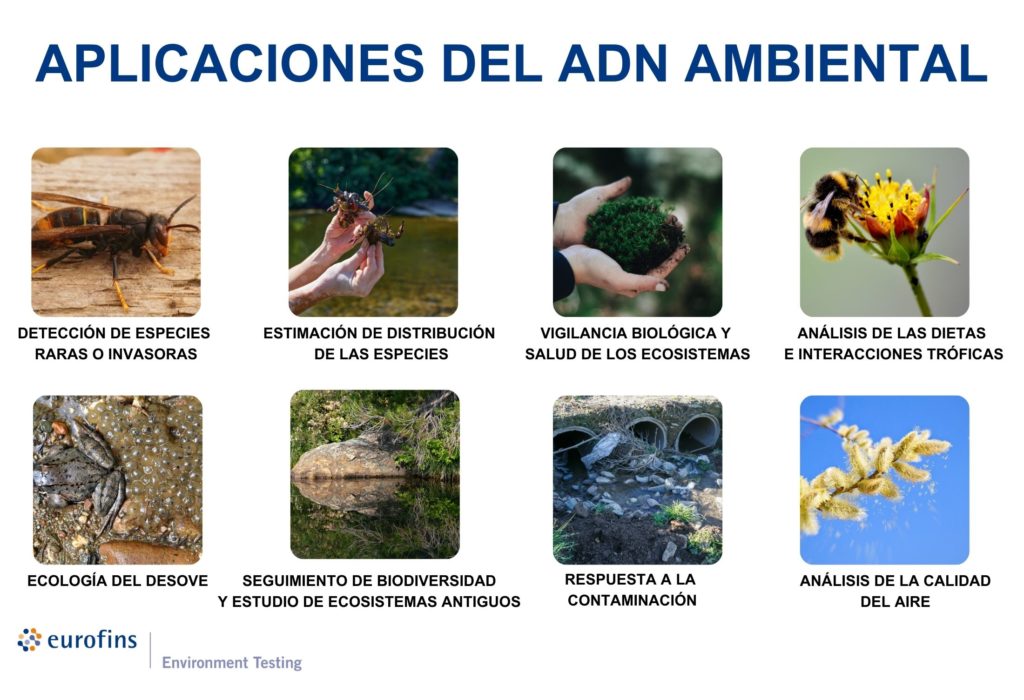 APLICACIONES DEL ADN AMBIENTAL

DETECCIÓN DE ESPECIES RARAS O INVASORAS

ESTIMACIÓN DE DISTRIBUCIÓN DE LAS ESPECIES

VIGILANCIA BIOLÓGICA Y SALUD DE LOS ECOSISTEMAS

ANÁLISIS DE LAS DIETAS E INTERACCIONES TRÓFICAS

ECOLOGÍA DEL DESOVE

SEGUIMIENTO DE BIODIVERSIDAD Y ESTUDIO DE ECOSISTEMAS ANTIGUOS

RESPUESTA A LA CONTAMINACIÓN

ANÁLISIS DE LA CALIDAD DEL AIRE

eurofins

Environment Testing